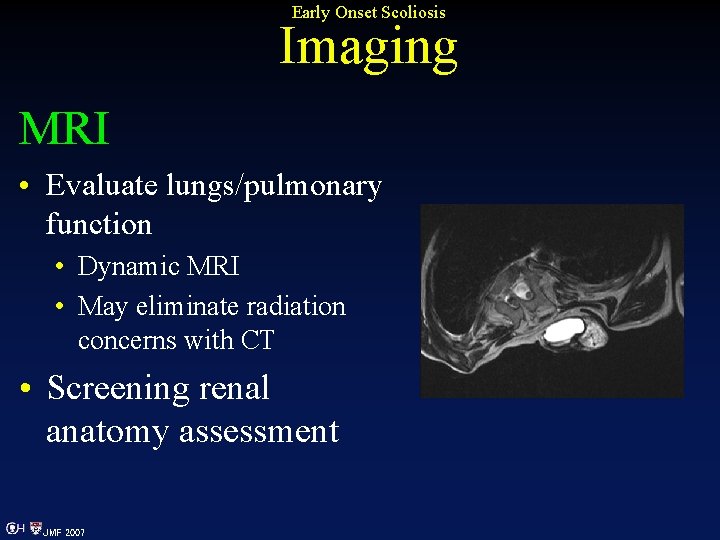 Early Onset Scoliosis
Imaging

MRI

• Evaluate lungs/pulmonary function
  • Dynamic MRI
  • May eliminate radiation concerns with CT
• Screening renal anatomy assessment

CH JMF 2007